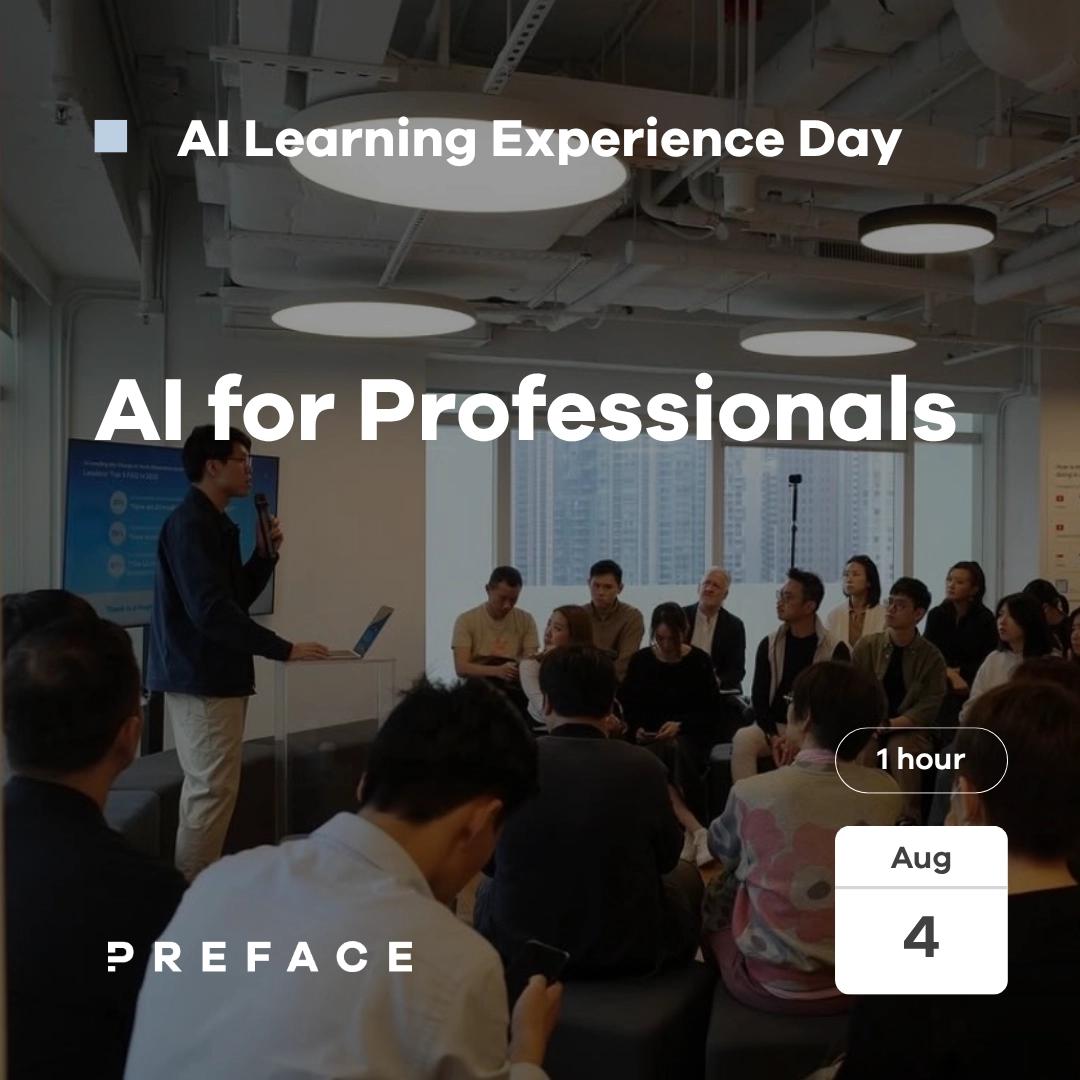 AI Learning Experience Day

AI for Professionals

1 hour

Aug
4

PREFACE